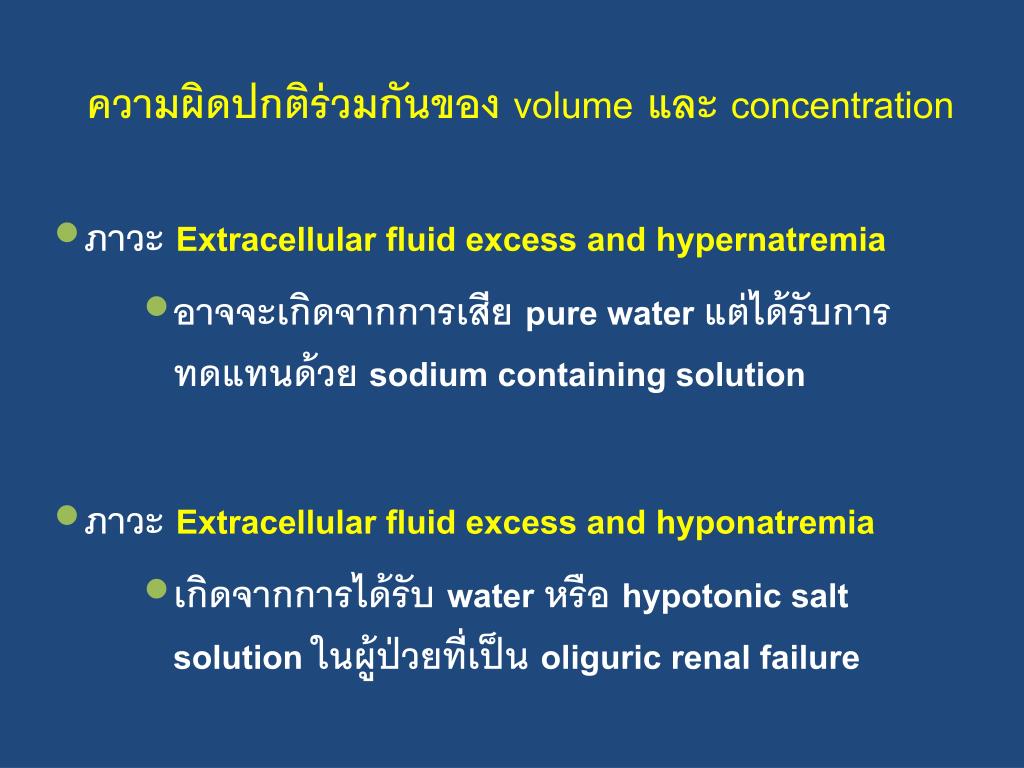 ความผิดปกติร่วมกันของ volume และ concentration

ภาวะ Extracellular fluid excess and hypernatremia

อาจจะเกิดจากการเสีย pure water แต่ได้รับการทดแทนด้วย sodium containing solution

ภาวะ Extracellular fluid excess and hyponatremia

เกิดจากการได้รับ water หรือ hypotonic salt solution ในผู้ป่วยที่เป็น oliguric renal failure